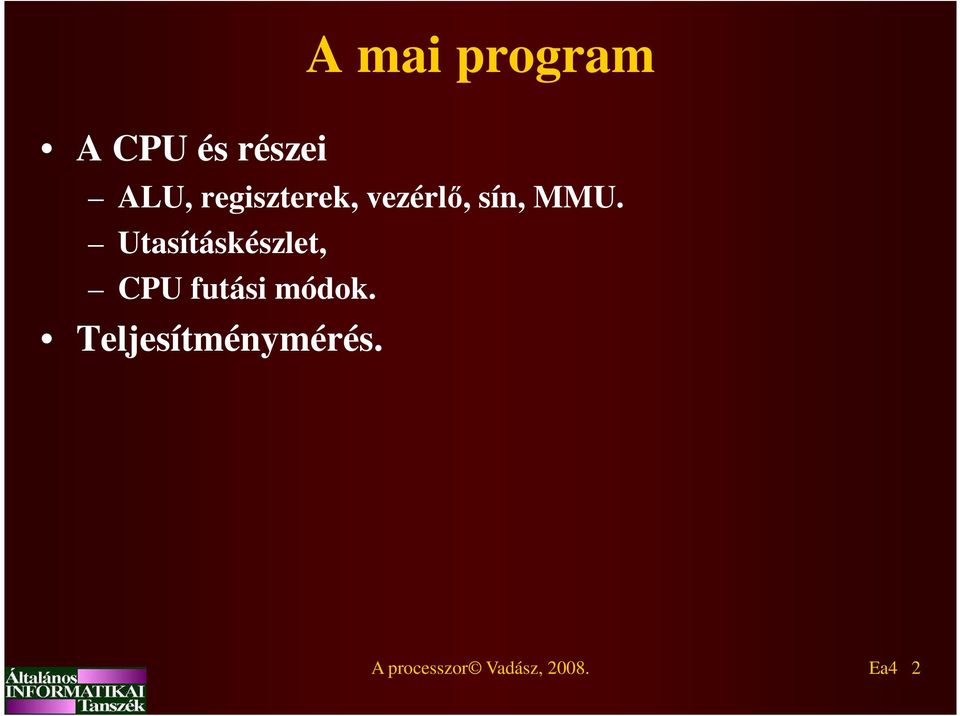 A mai program

• A CPU és részei
– ALU, regiszterek, vezérlő, sín, MMU.
– Utasításkészlet,
– CPU futási módok.
• Teljesítménymérés.

Általános INFORMATIKAI Tanszék

A processzor© Vadász, 2008.

Ea4 2